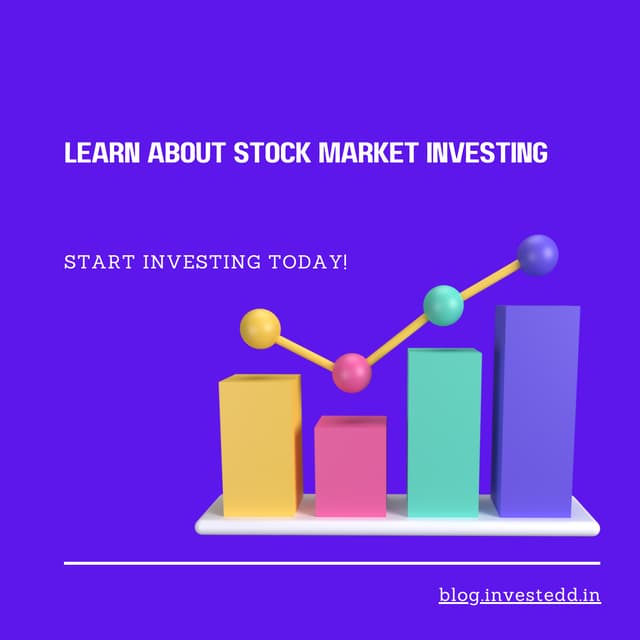 LEARN ABOUT STOCK MARKET INVESTING

START INVESTING TODAY!

blog.investedd.in